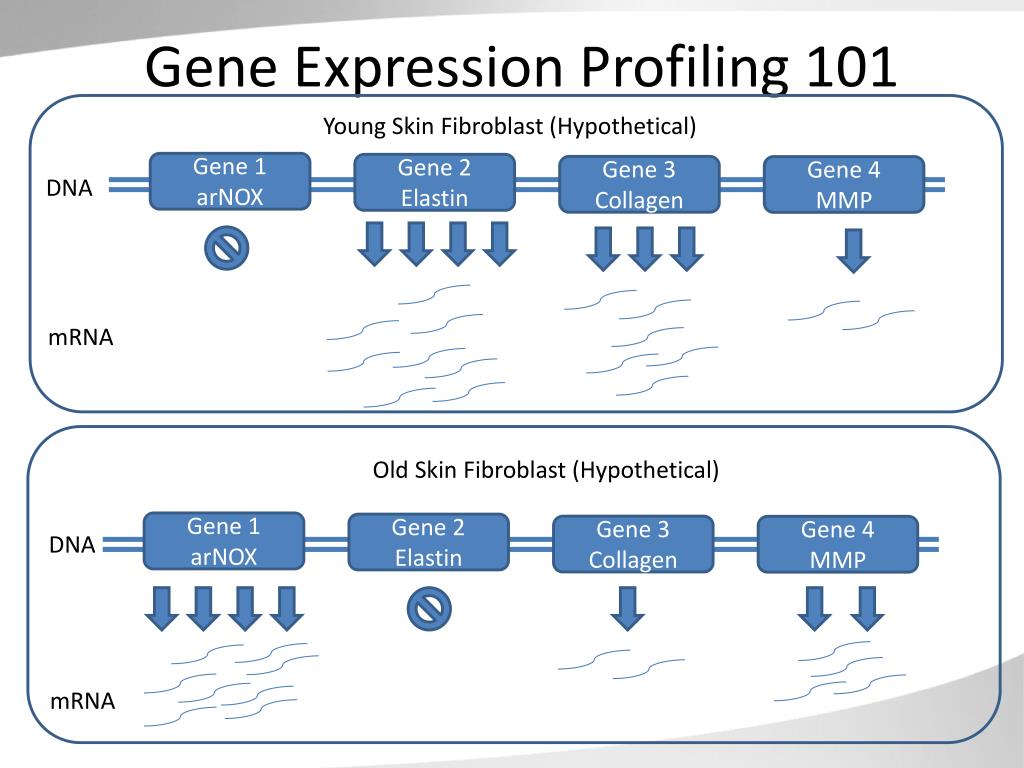 Gene Expression Profiling 101

Young Skin Fibroblast (Hypothetical)

DNA

Gene 1
arNOX

Gene 2
Elastin

Gene 3
Collagen

Gene 4
MMP

mRNA

Old Skin Fibroblast (Hypothetical)

DNA

Gene 1
arNOX

Gene 2
Elastin

Gene 3
Collagen

Gene 4
MMP

mRNA